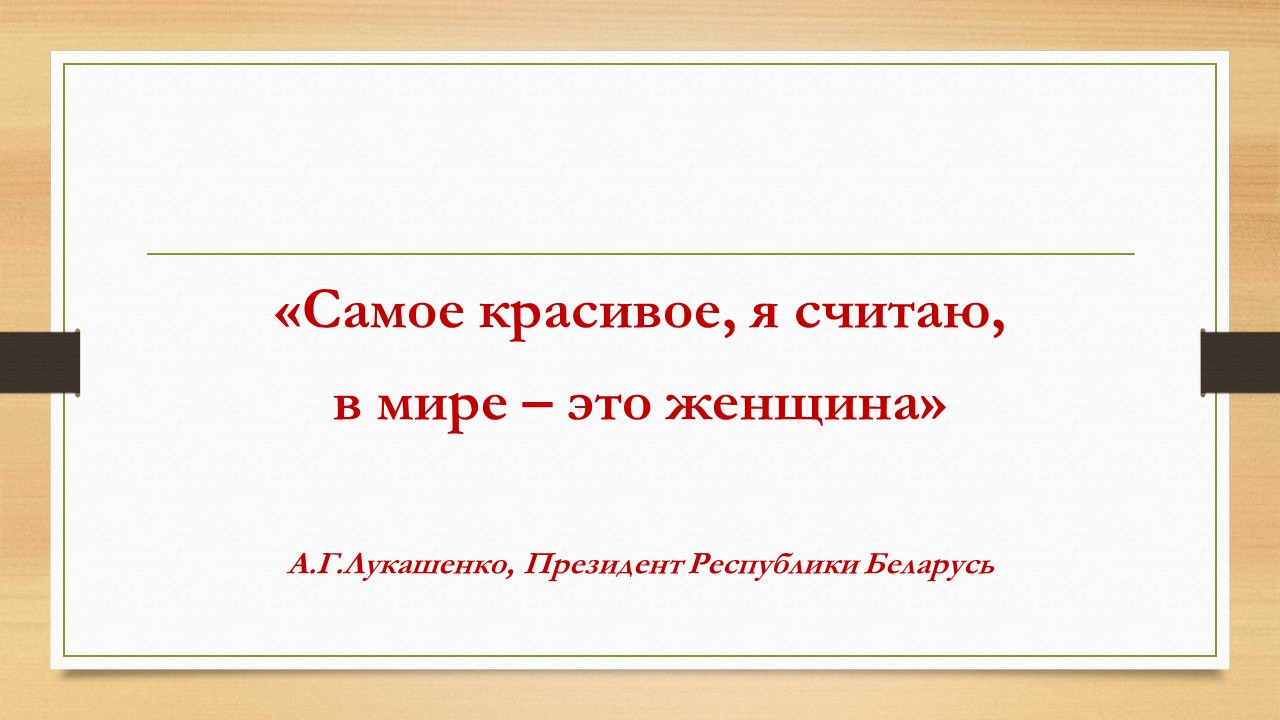 «Самое красивое, я считаю,
в мире – это женщина»

А.Г.Лукашенко, Президент Республики Беларусь